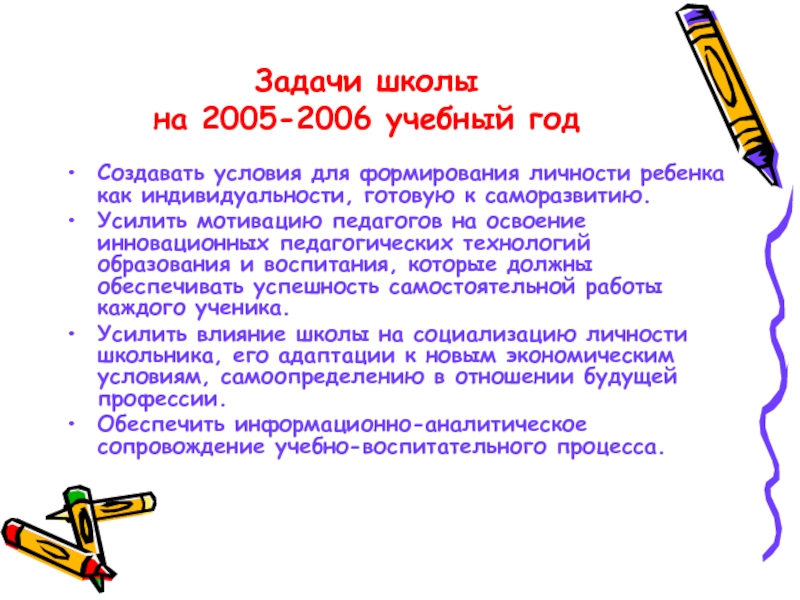 Задачи школы
на 2005-2006 учебный год

• Создавать условия для формирования личности ребенка как индивидуальности, готовую к саморазвитию.
• Усилить мотивацию педагогов на освоение инновационных педагогических технологий образования и воспитания, которые должны обеспечивать успешность самостоятельной работы каждого ученика.
• Усилить влияние школы на социализацию личности школьника, его адаптации к новым экономическим условиям, самоопределению в отношении будущей профессии.
• Обеспечить информационно-аналитическое сопровождение учебно-воспитательного процесса.